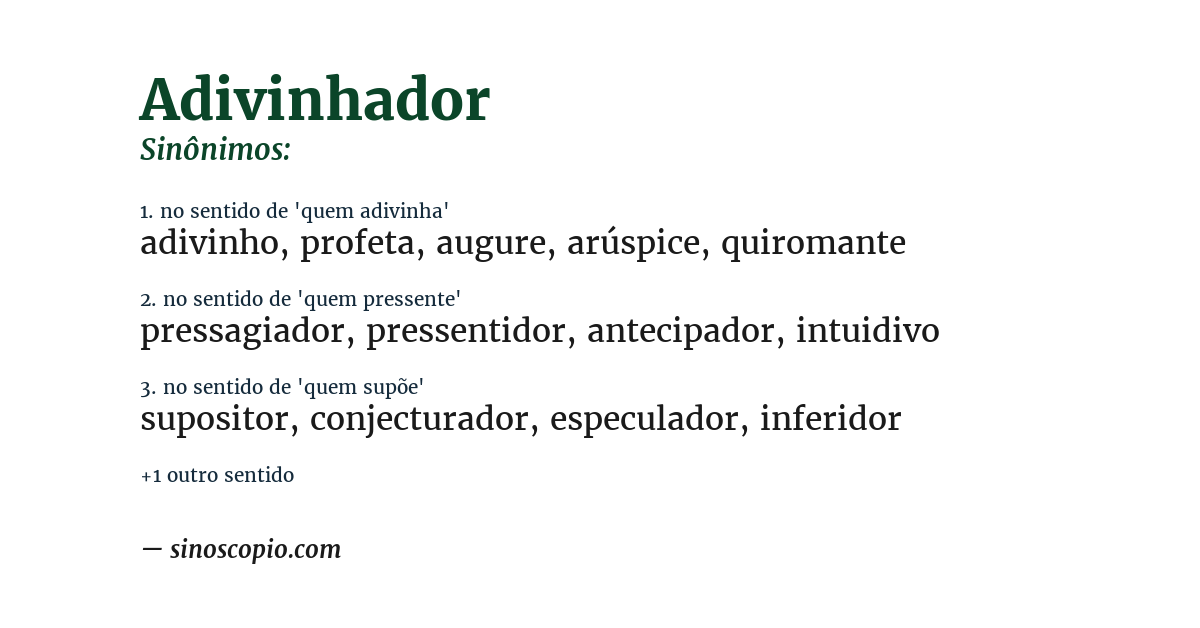 Adivinhador
Sinônimos:

1. no sentido de 'quem adivinha'
adivinho, profeta, augure, arúspice, quiromante

2. no sentido de 'quem pressente'
pressagiador, pressentidor, antecipador, intuidivo

3. no sentido de 'quem supõe'
supositor, conjecturador, especulador, inferidor

+1 outro sentido

— sinoscopio.com